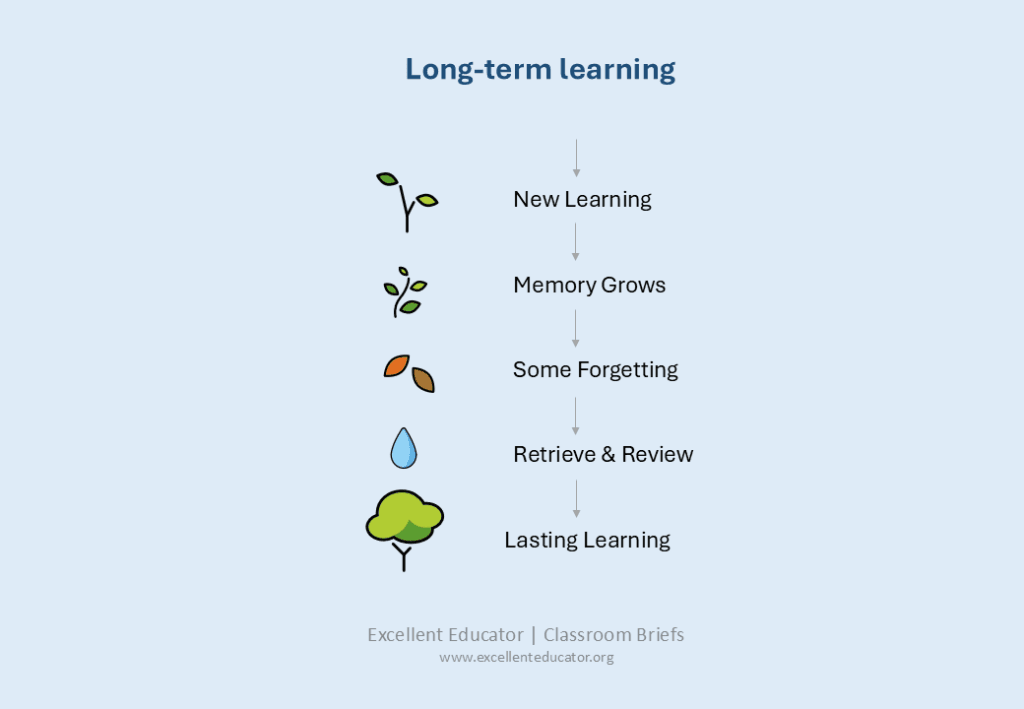 Long-term learning

New Learning

Memory Grows

Some Forgetting

Retrieve & Review

Lasting Learning

Excellent Educator | Classroom Briefs
www.excellenteducator.org